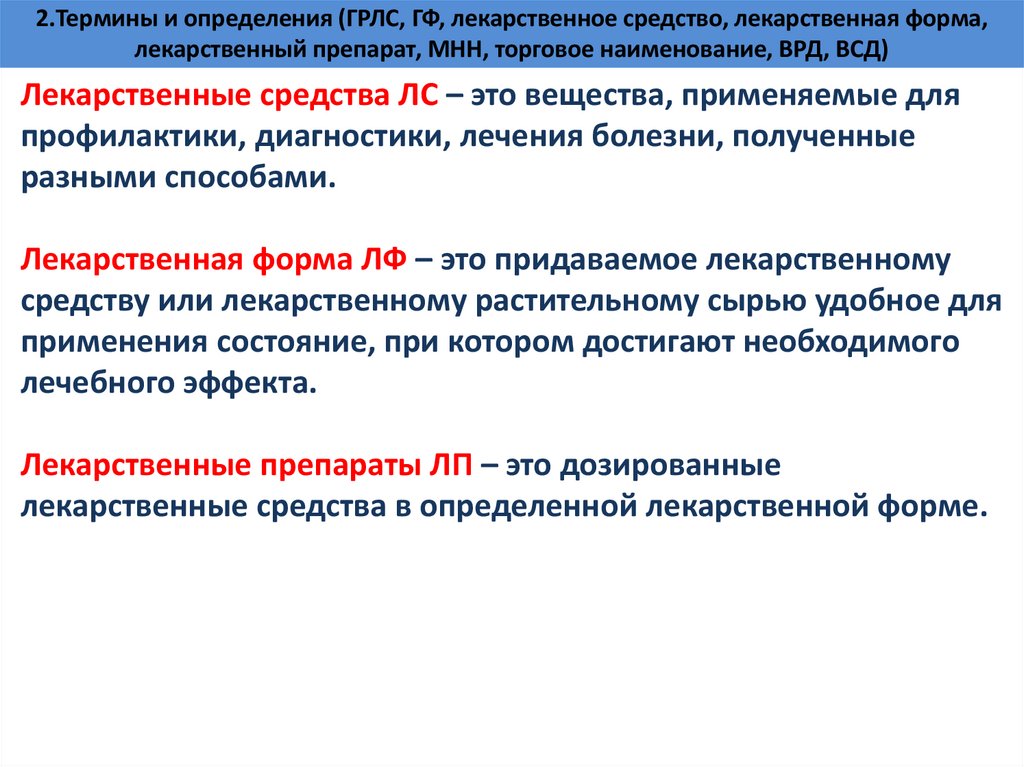 2.Термины и определения (ГРЛС, ГФ, лекарственное средство, лекарственная форма, лекарственный препарат, МНН, торговое наименование, ВРД, ВСД)

Лекарственные средства ЛС – это вещества, применяемые для профилактики, диагностики, лечения болезни, полученные разными способами.

Лекарственная форма ЛФ – это придаваемое лекарственному средству или лекарственному растительному сырью удобное для применения состояние, при котором достигают необходимого лечебного эффекта.

Лекарственные препараты ЛП – это дозированные лекарственные средства в определенной лекарственной форме.